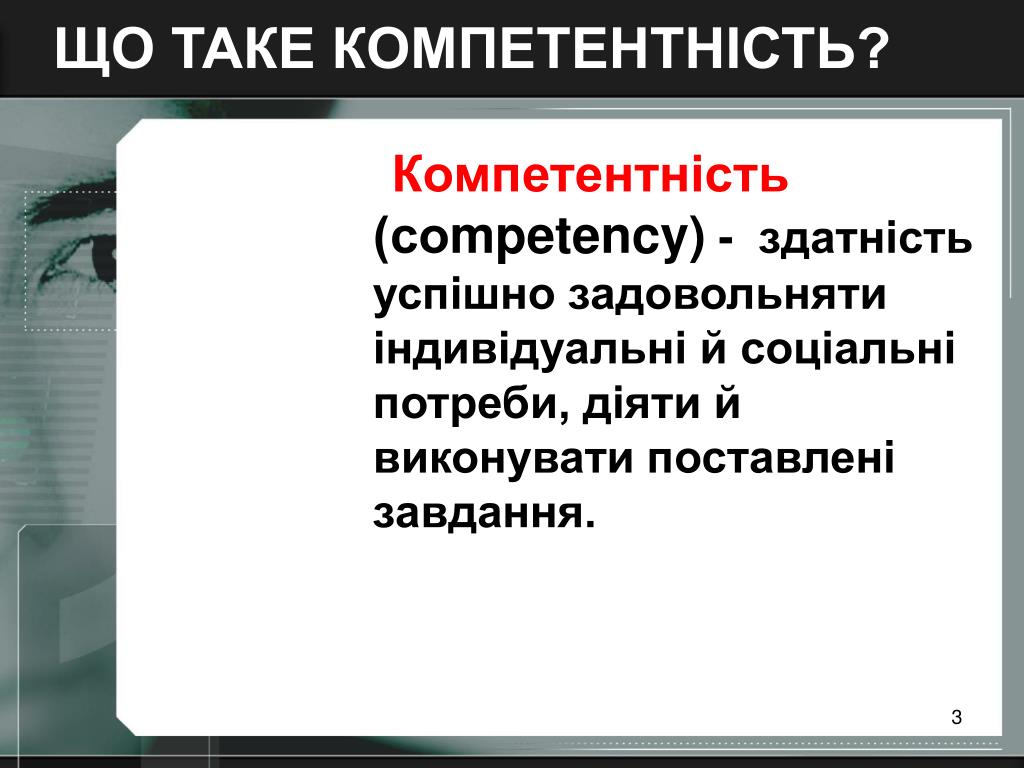 ЩО ТАКЕ КОМПЕТЕНТНІСТЬ?

Компетентність (competency) - здатність успішно задовольняти індивідуальні й соціальні потреби, діяти й виконувати поставлені завдання.

3